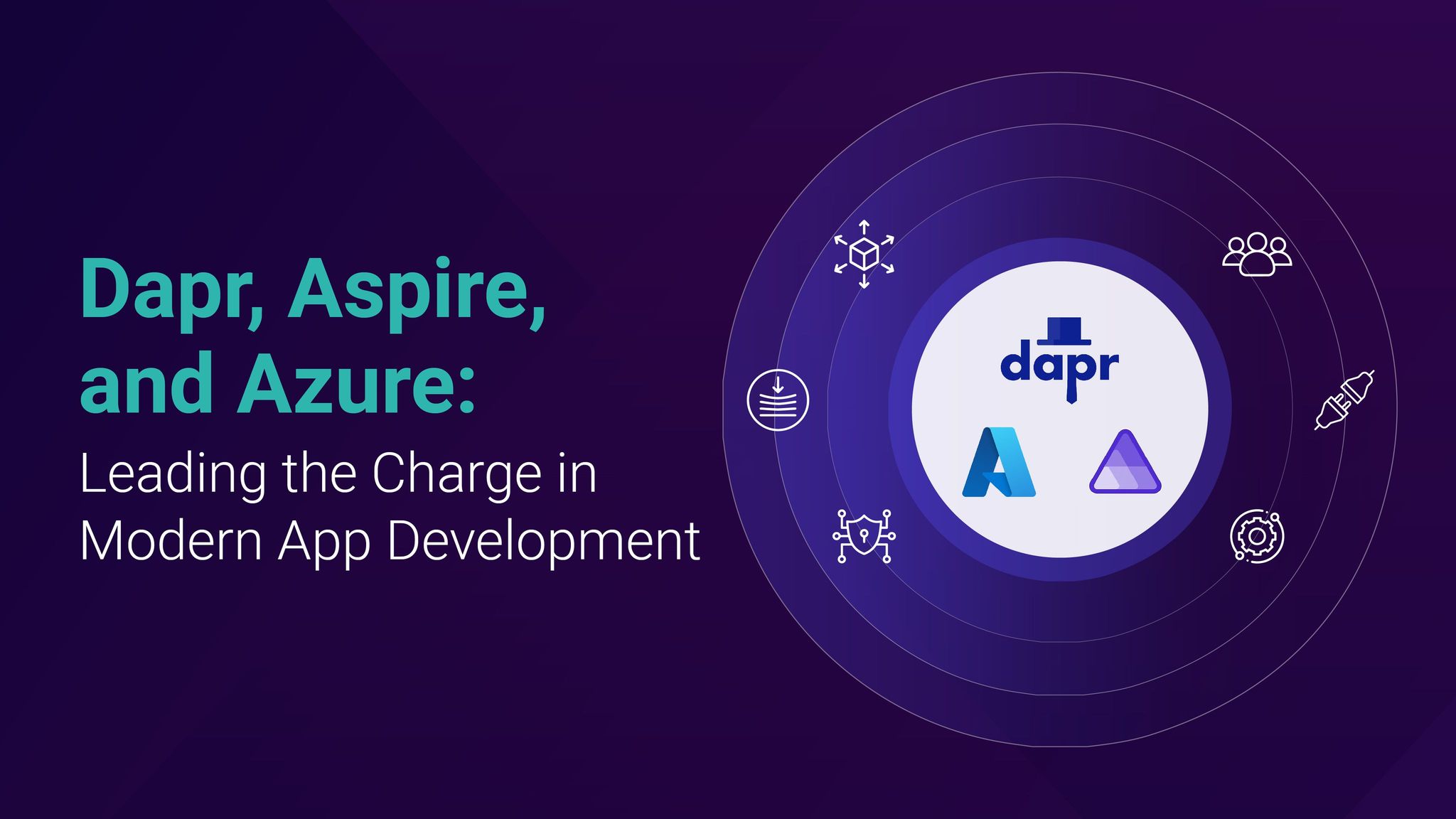 Dapr, Aspire, and Azure:
Leading the Charge in Modern App Development

dapr